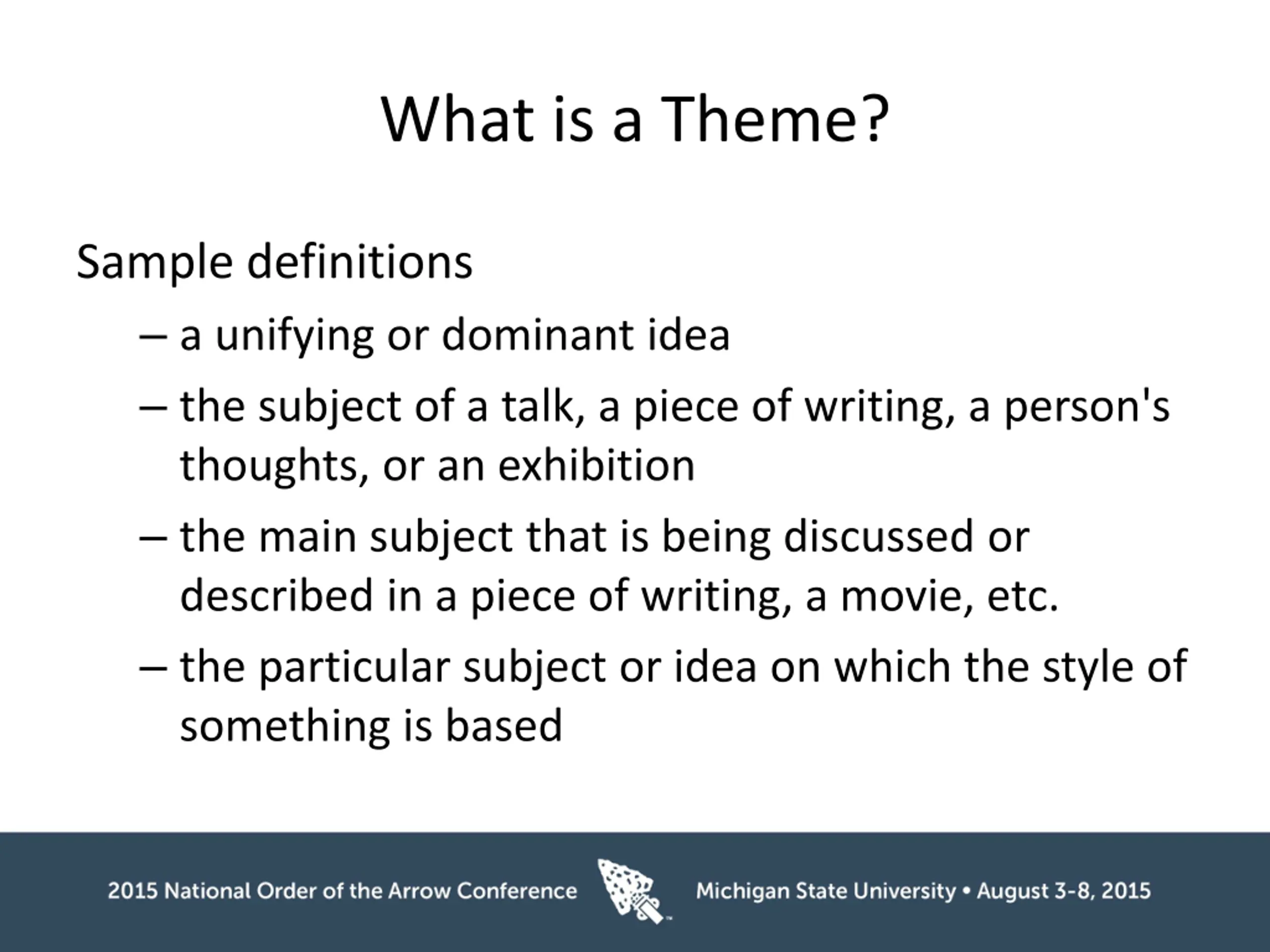 What is a Theme?

Sample definitions

– a unifying or dominant idea

– the subject of a talk, a piece of writing, a person's thoughts, or an exhibition

– the main subject that is being discussed or described in a piece of writing, a movie, etc.

– the particular subject or idea on which the style of something is based

2015 National Order of the Arrow Conference Michigan State University • August 3-8, 2015